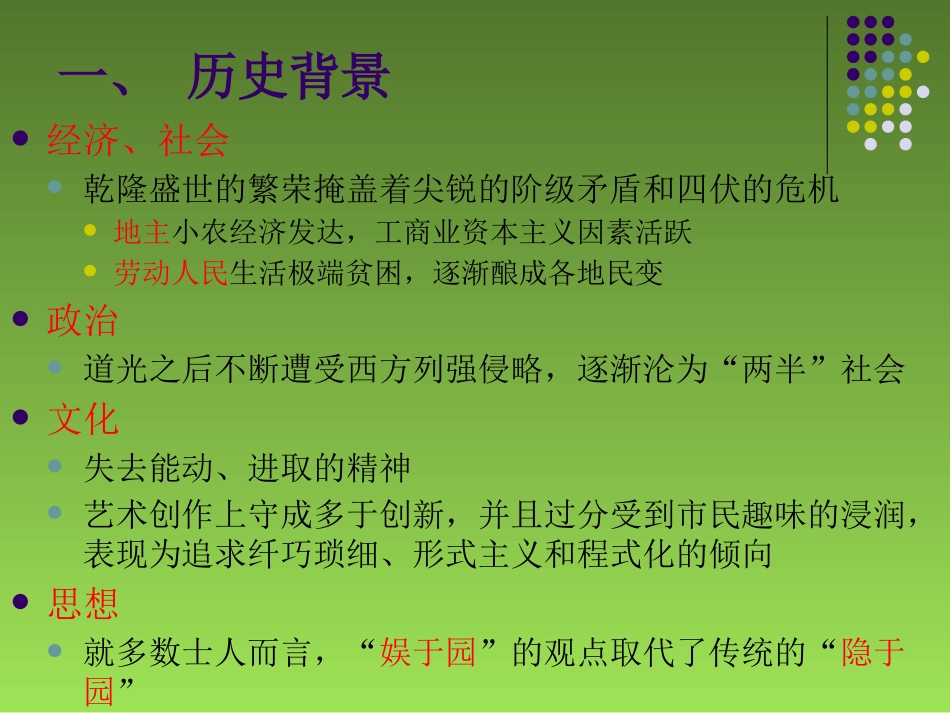 一、 历史背景

经济、社会

乾隆盛世的繁荣掩盖着尖锐的阶级矛盾和四伏的危机

地主小农经济发达，工商业资本主义因素活跃

劳动人民生活极端贫困，逐渐酿成各地民变

政治

道光之后不断遭受西方列强侵略，逐渐沦为“两半”社会

文化

失去能动、进取的精神

艺术创作上守成多于创新，并且过分受到市民趣味的浸润，表现为追求纤巧琐细、形式主义和程式化的倾向

思想

就多数士人而言，“娱于园”的观点取代了传统的“隐于园”